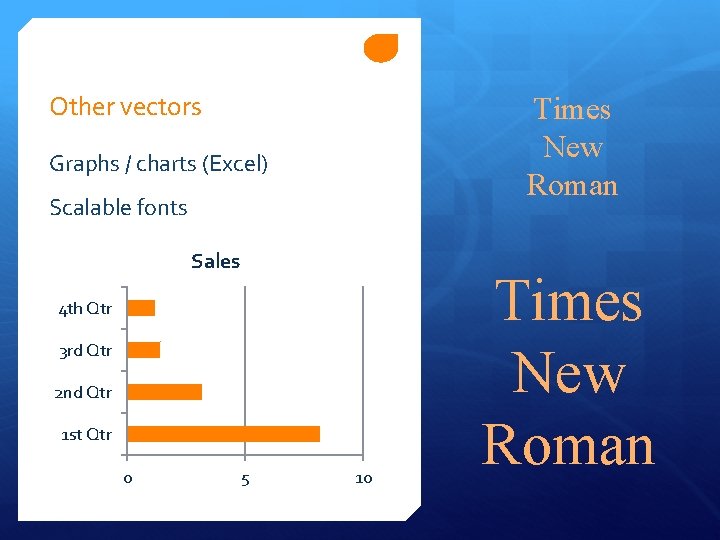 Other vectors

Graphs / charts (Excel)

Scalable fonts

Sales

4th Qtr
3rd Qtr
2nd Qtr
1st Qtr

0
5
10

Times New Roman

Times New Roman